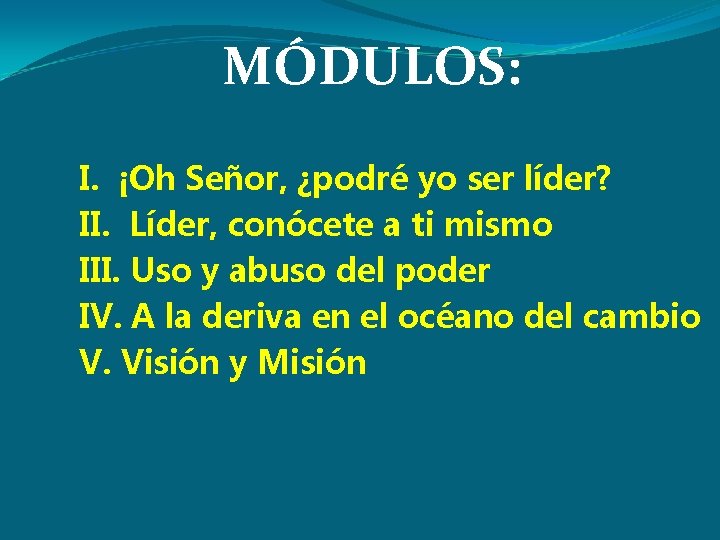 MÓDULOS:

I. ¡Oh Señor, ¿podré yo ser líder?
II. Líder, conócete a ti mismo
III. Uso y abuso del poder
IV. A la deriva en el océano del cambio
V. Visión y Misión